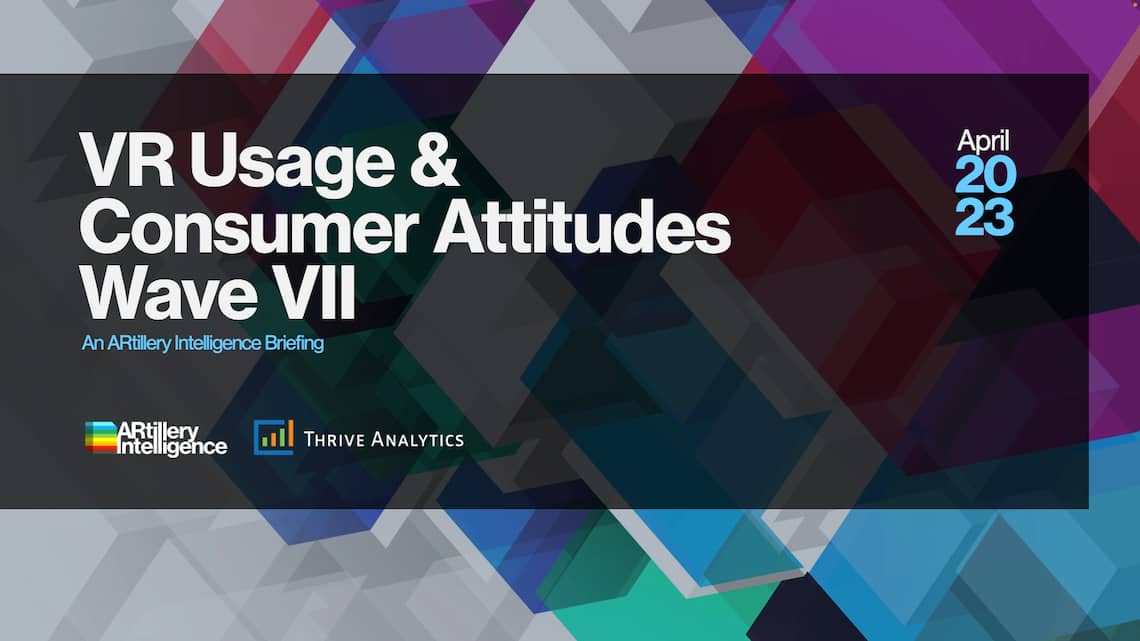 VR Usage & Consumer Attitudes Wave VII

An ARtillery Intelligence Briefing

April
20
23

ARtillery Intelligence

THRIVE ANALYTICS